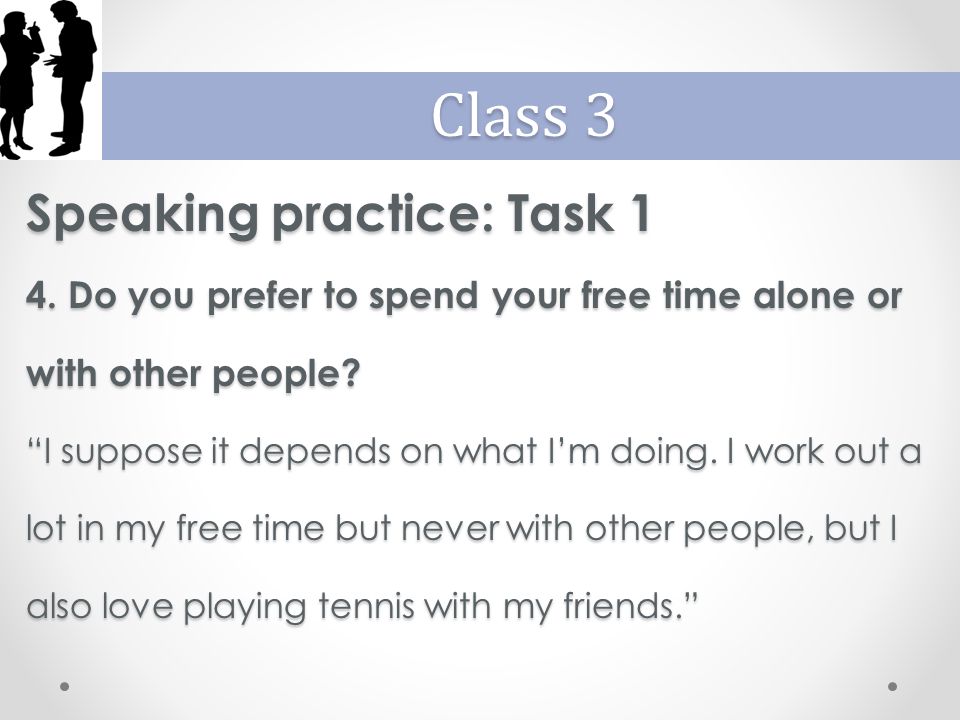 Class 3

Speaking practice: Task 1

4. Do you prefer to spend your free time alone or with other people?

“I suppose it depends on what I’m doing. I work out a lot in my free time but never with other people, but I also love playing tennis with my friends.”